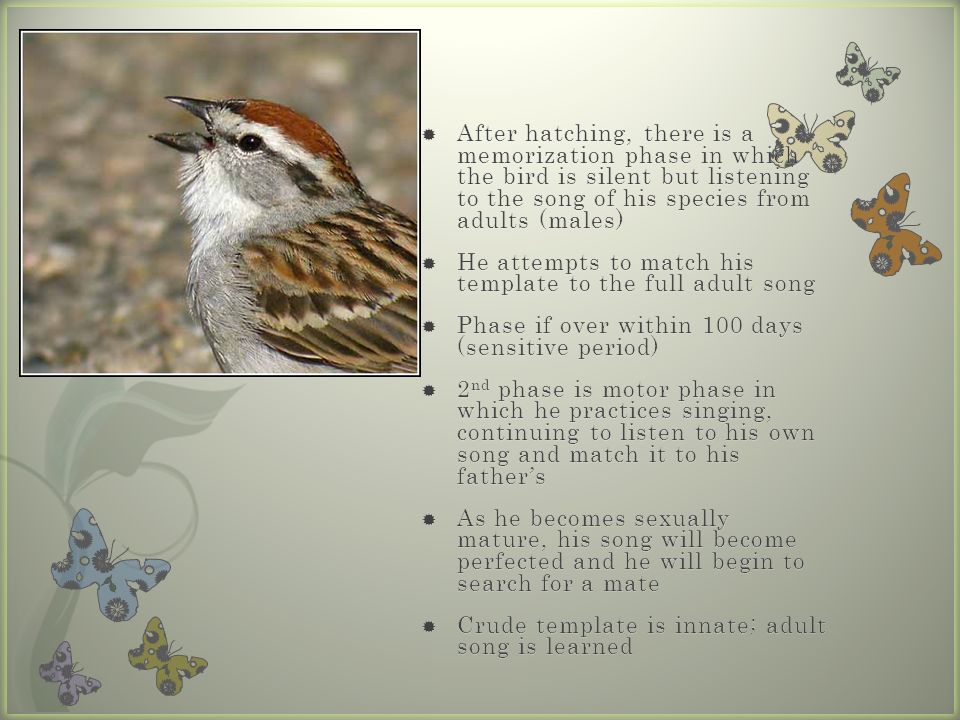 After hatching, there is a memorization phase in which the bird is silent but listening to the song of his species from adults (males)

He attempts to match his template to the full adult song

Phase if over within 100 days (sensitive period)

2$^{nd}$ phase is motor phase in which he practices singing, continuing to listen to his own song and match it to his father's

As he becomes sexually mature, his song will become perfected and he will begin to search for a mate

Crude template is innate; adult song is learned